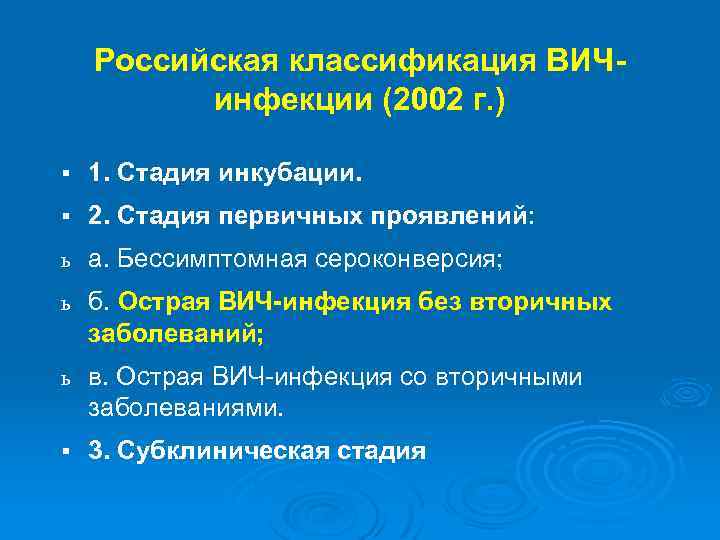 Российская классификация ВИЧ-инфекции (2002 г.)

▪ 1. Стадия инкубации.

▪ 2. Стадия первичных проявлений:

ь а. Бессимптомная сероконверсия;

ь б. Острая ВИЧ-инфекция без вторичных заболеваний;

ь в. Острая ВИЧ-инфекция со вторичными заболеваниями.

▪ 3. Субклиническая стадия